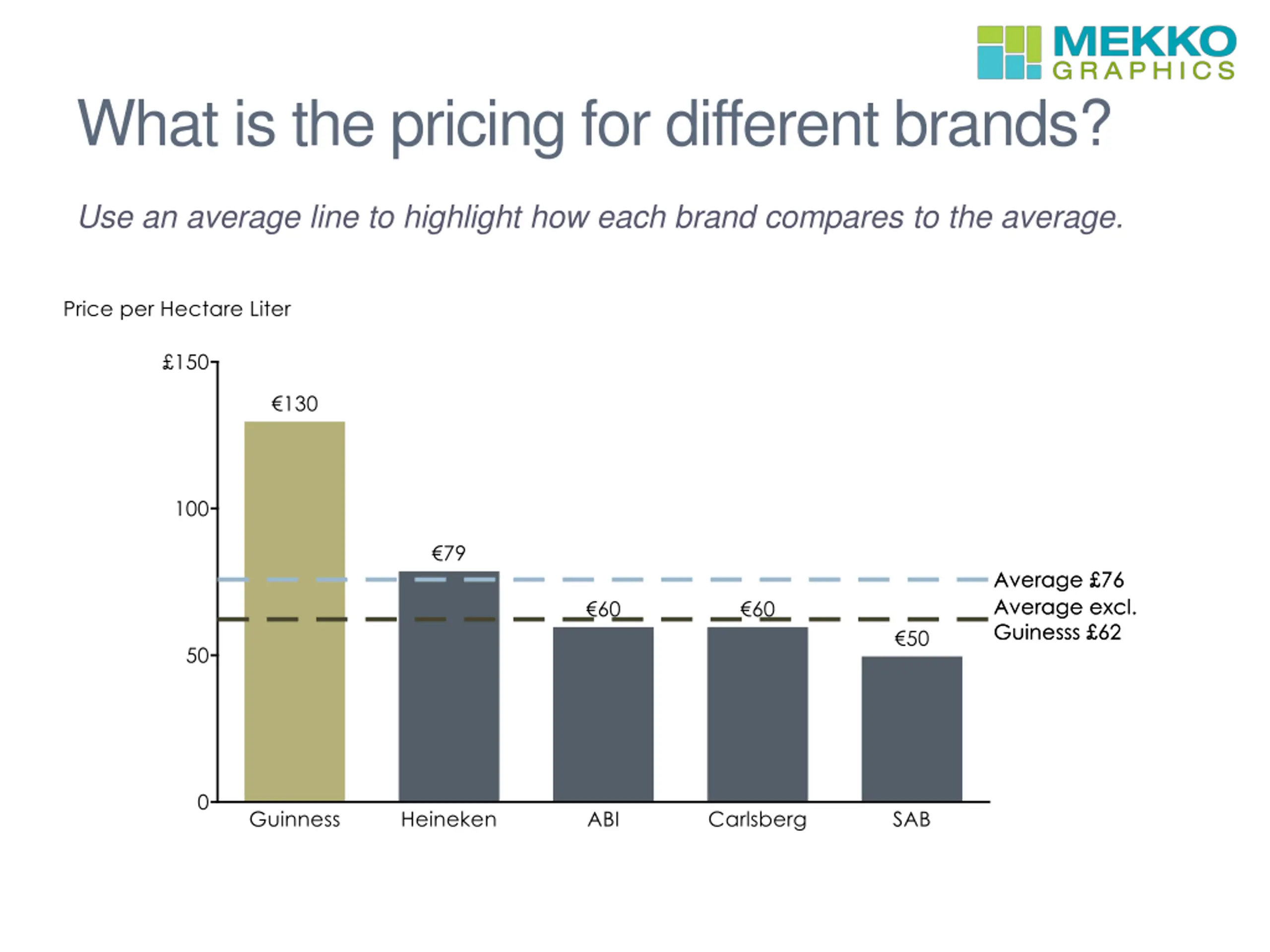 MEKKO GRAPHICS

What is the pricing for different brands?

Use an average line to highlight how each brand compares to the average.

Price per Hectare Liter

£150
100
50
0

€130
€79
€60
€60
€50

Average £76
Average excl. Guinesss £62

Guinness
Heineken
ABI
Carlsberg
SAB